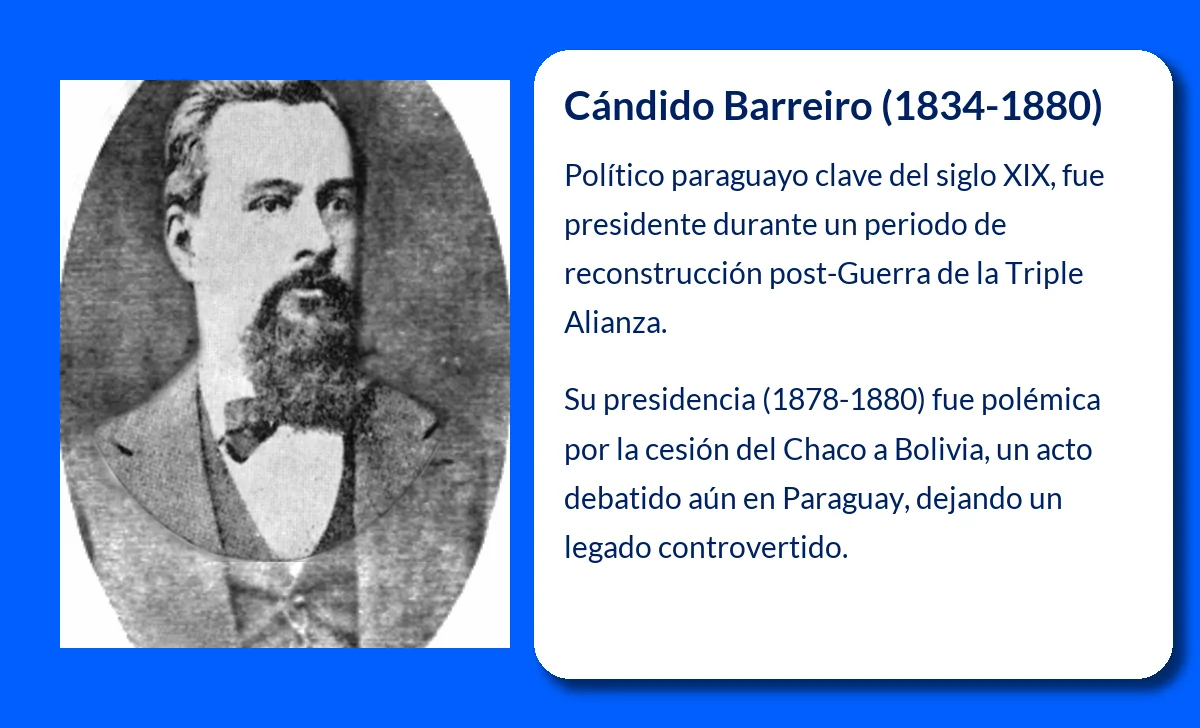 Cándido Barreiro (1834-1880)

Político paraguayo clave del siglo XIX, fue presidente durante un periodo de reconstrucción post-Guerra de la Triple Alianza.

Su presidencia (1878-1880) fue polémica por la cesión del Chaco a Bolivia, un acto debatido aún en Paraguay, dejando un legado controvertido.